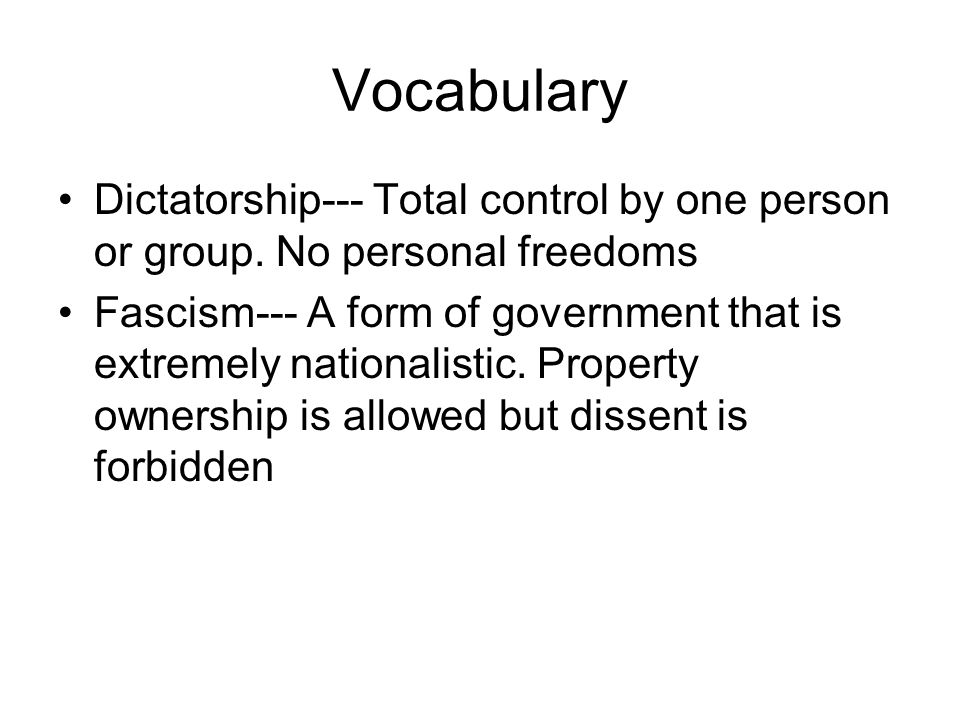 Vocabulary

• Dictatorship--- Total control by one person or group. No personal freedoms
• Fascism--- A form of government that is extremely nationalistic. Property ownership is allowed but dissent is forbidden